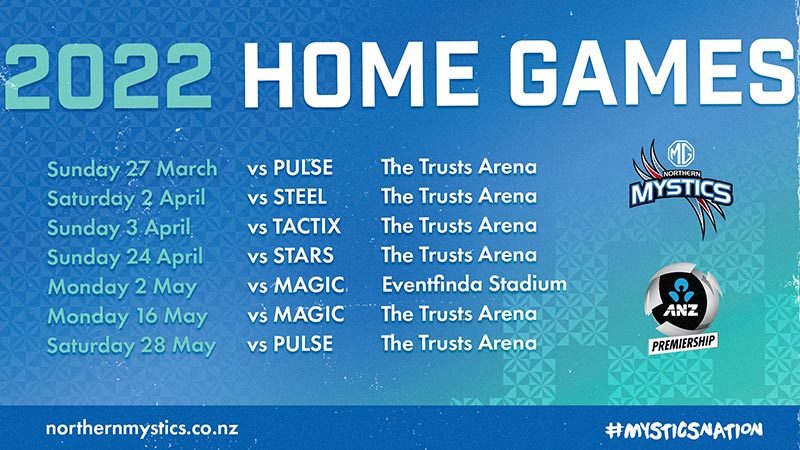 2022 HOME GAMES

| | | |
|---|---|---|
| Sunday 27 March | vs PULSE | The Trusts Arena |
| Saturday 2 April | vs STEEL | The Trusts Arena |
| Sunday 3 April | vs TACTIX | The Trusts Arena |
| Sunday 24 April | vs STARS | The Trusts Arena |
| Monday 2 May | vs MAGIC | Eventfinda Stadium |
| Monday 16 May | vs MAGIC | The Trusts Arena |
| Saturday 28 May | vs PULSE | The Trusts Arena |

MG
NORTHERN
MYSTICS

ANZ
PREMIERSHIP

northernmystics.co.nz

#MYSTICSNATION